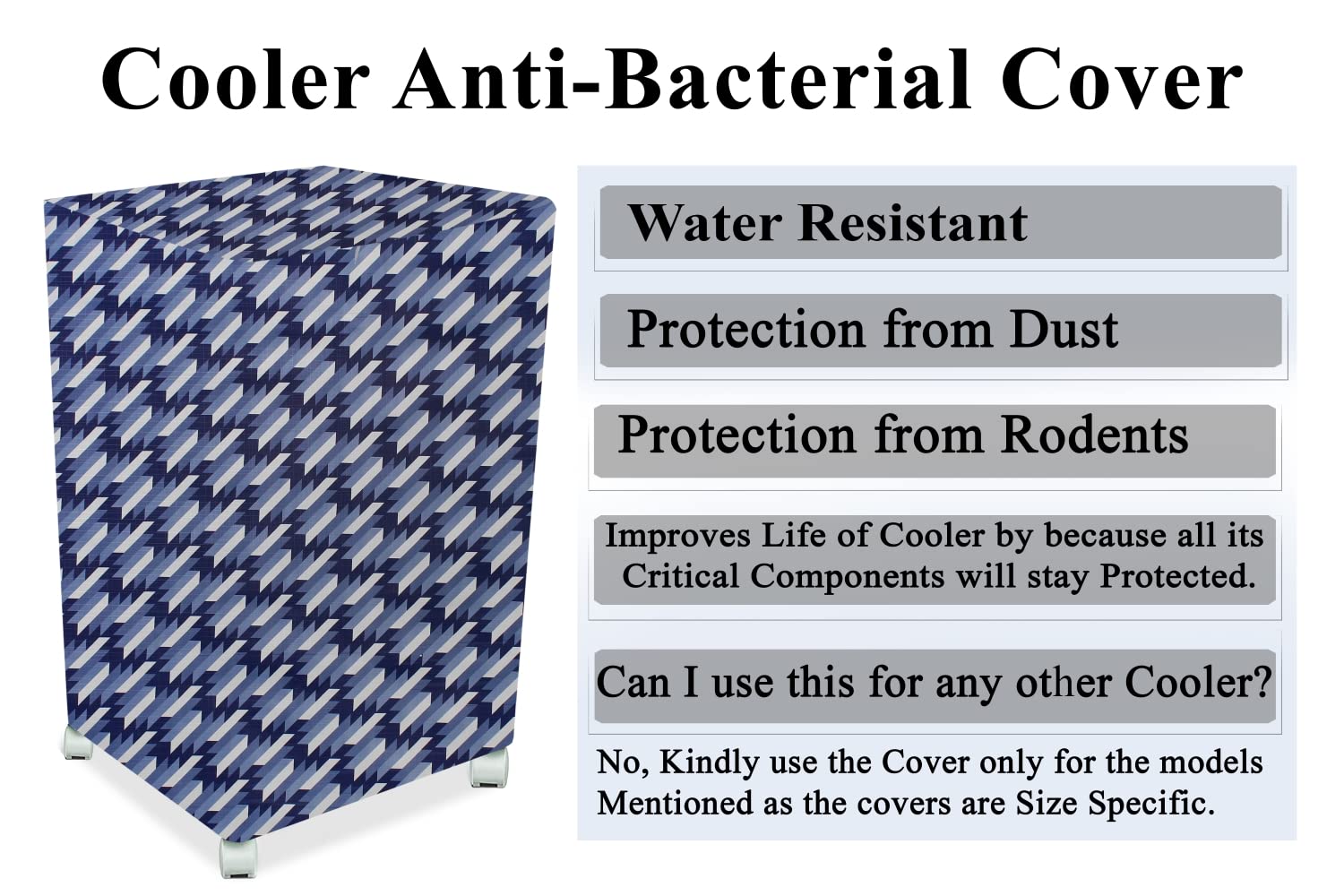 Cooler Anti-Bacterial Cover

Water Resistant

Protection from Dust

Protection from Rodents

Improves Life of Cooler by because all its Critical Components will stay Protected.

Can I use this for any other Cooler?

No, Kindly use the Cover only for the models Mentioned as the covers are Size Specific.